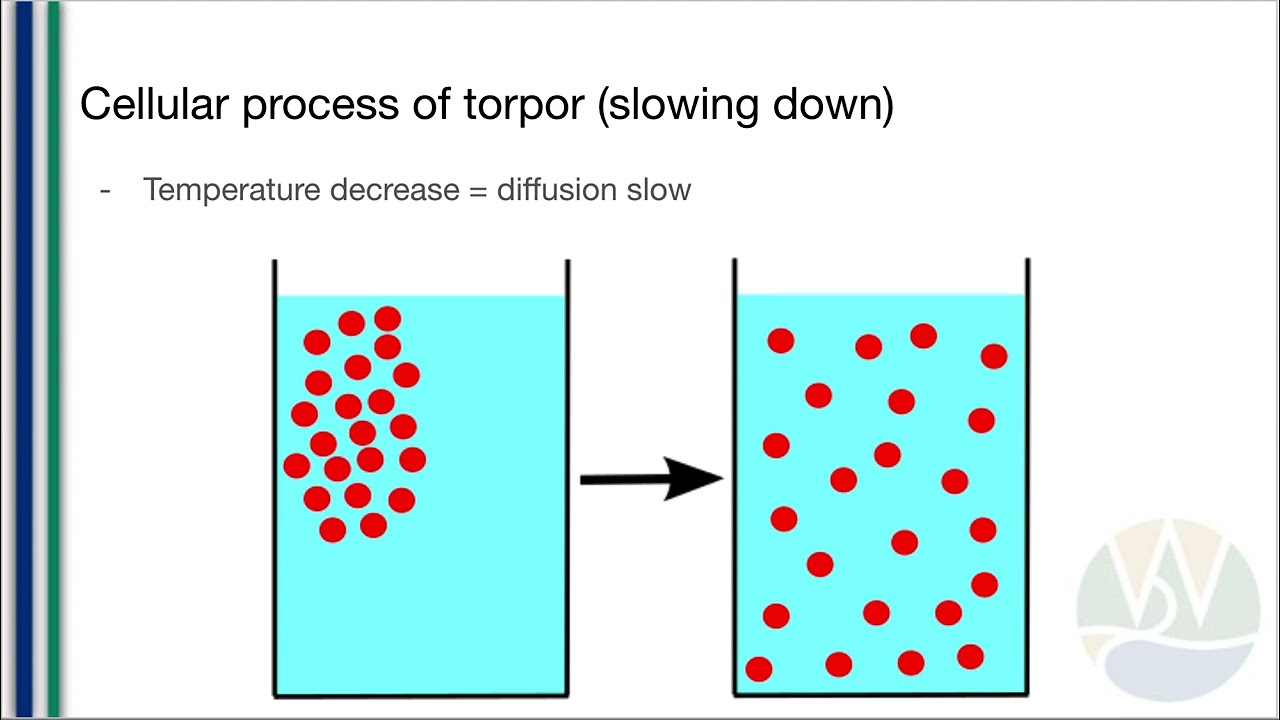 Cellular process of torpor (slowing down)

- Temperature decrease = diffusion slow